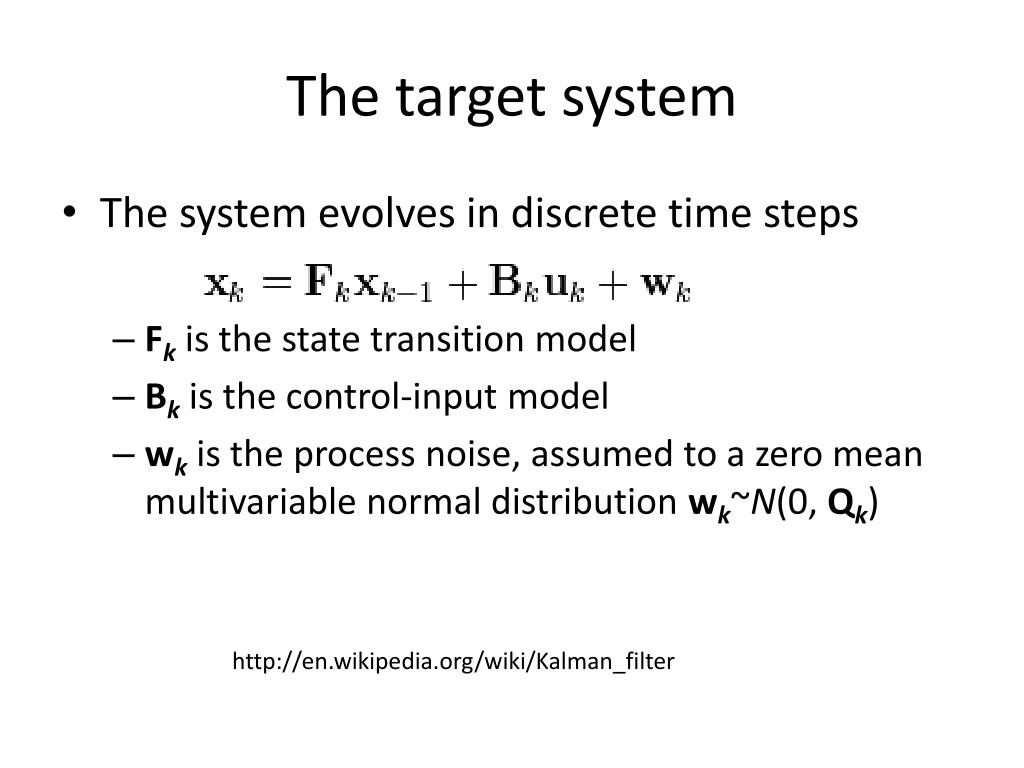 The target system

• The system evolves in discrete time steps

$\mathbf{x}_k = \mathbf{F}_k \mathbf{x}_{k-1} + \mathbf{B}_k \mathbf{u}_k + \mathbf{w}_k$

– $\mathbf{F}_k$ is the state transition model

– $\mathbf{B}_k$ is the control-input model

– $\mathbf{w}_k$ is the process noise, assumed to a zero mean multivariable normal distribution $\mathbf{w}_k \sim N(0, \mathbf{Q}_k)$

http://en.wikipedia.org/wiki/Kalman_filter